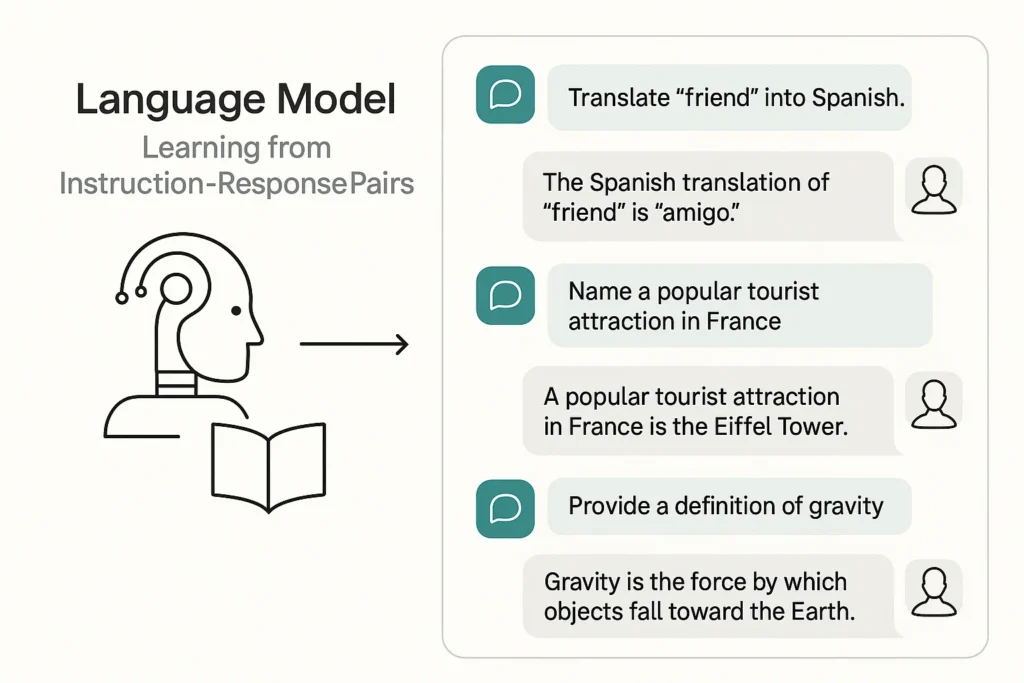 Language Model
Learning from Instruction-ResponsePairs

Translate “friend” into Spanish.

The Spanish translation of “friend” is “amigo.”

Name a popular tourist attraction in France

A popular tourist attraction in France is the Eiffel Tower.

Provide a definition of gravity

Gravity is the force by which objects fall toward the Earth.